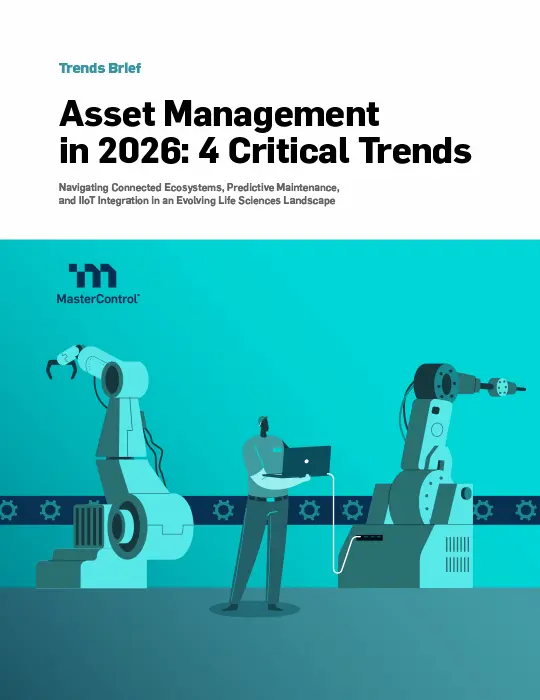 Trends Brief

Asset Management in 2026: 4 Critical Trends

Navigating Connected Ecosystems, Predictive Maintenance, and IIoT Integration in an Evolving Life Sciences Landscape

MasterControl™